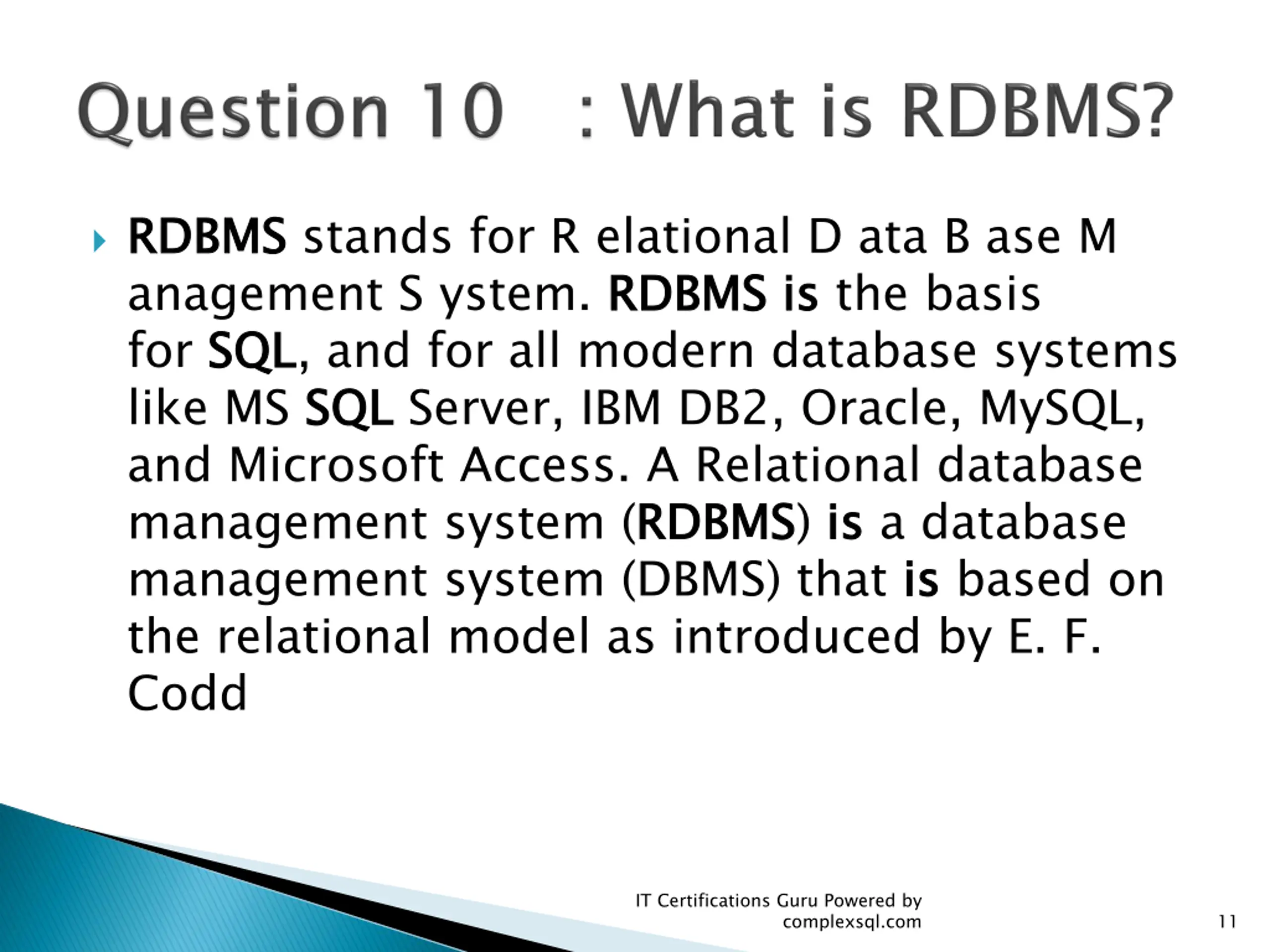 Question 10 : What is RDBMS?

RDBMS stands for R elational D ata B ase M anagement S ystem. RDBMS is the basis for SQL, and for all modern database systems like MS SQL Server, IBM DB2, Oracle, MySQL, and Microsoft Access. A Relational database management system (RDBMS) is a database management system (DBMS) that is based on the relational model as introduced by E. F. Codd

IT Certifications Guru Powered by complexsql.com

11